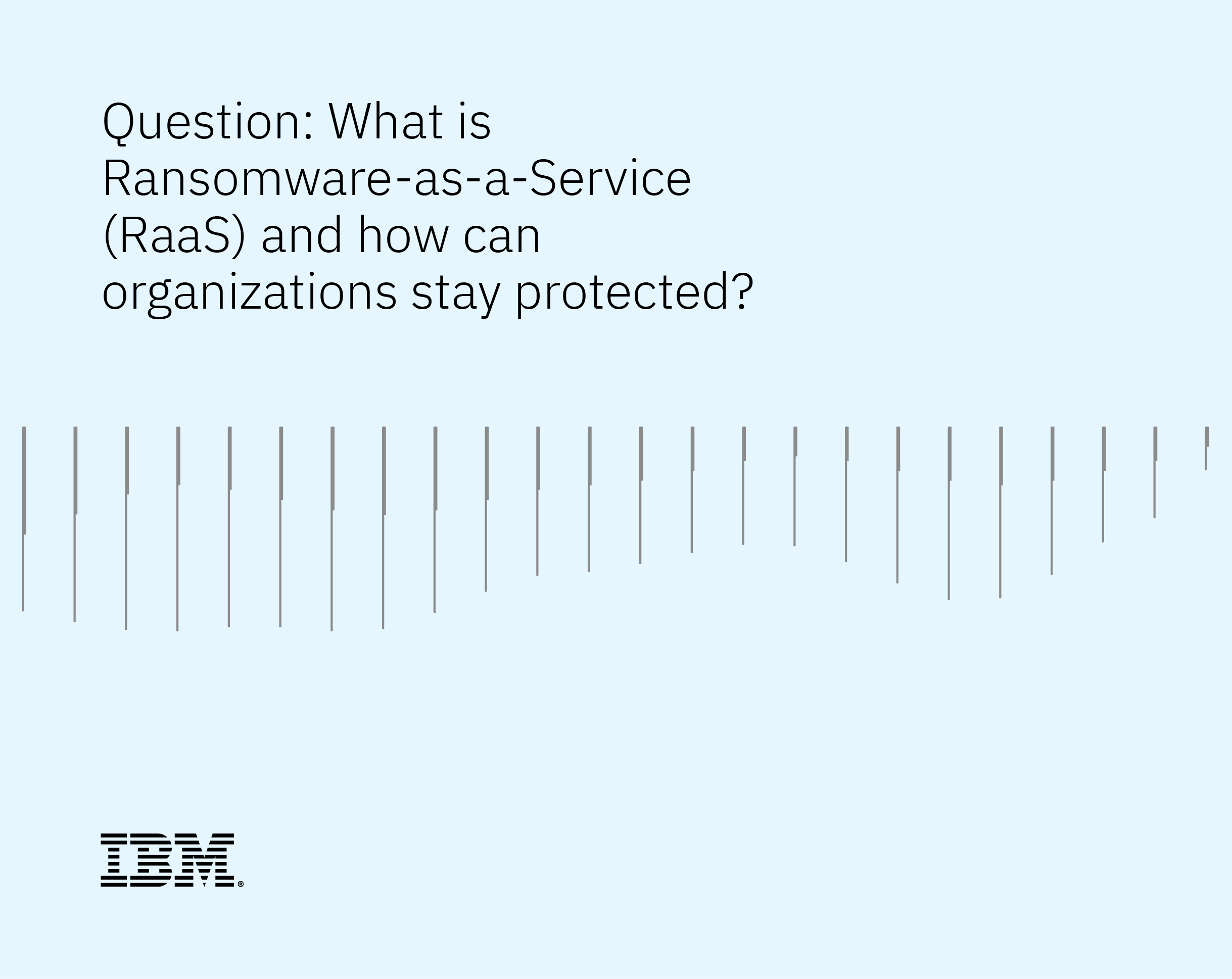 Question: What is Ransomware-as-a-Service (RaaS) and how can organizations stay protected?

IBM®